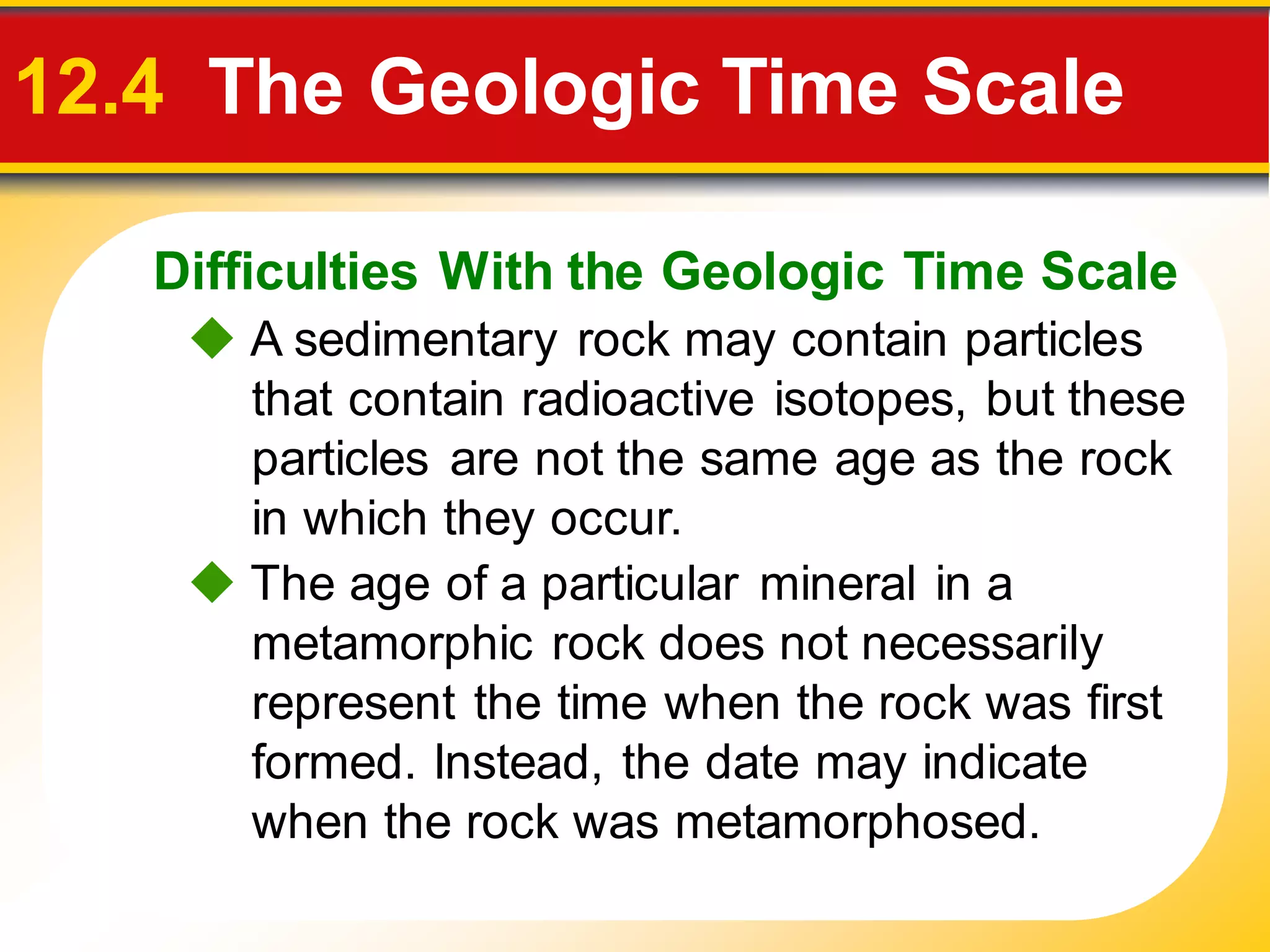 12.4 The Geologic Time Scale

Difficulties With the Geologic Time Scale

◆ A sedimentary rock may contain particles that contain radioactive isotopes, but these particles are not the same age as the rock in which they occur.

◆ The age of a particular mineral in a metamorphic rock does not necessarily represent the time when the rock was first formed. Instead, the date may indicate when the rock was metamorphosed.